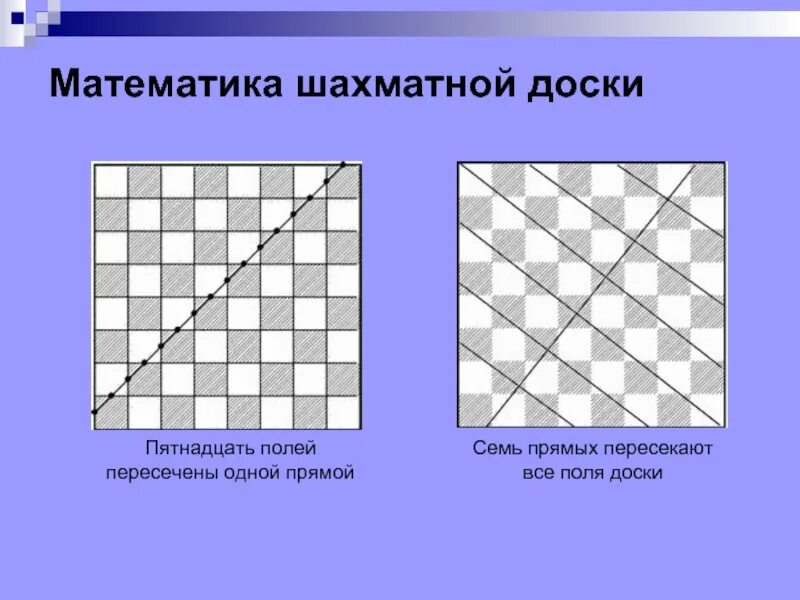 Математика шахматной доски

Пятнадцать полей пересечены одной прямой

Семь прямых пересекают все поля доски